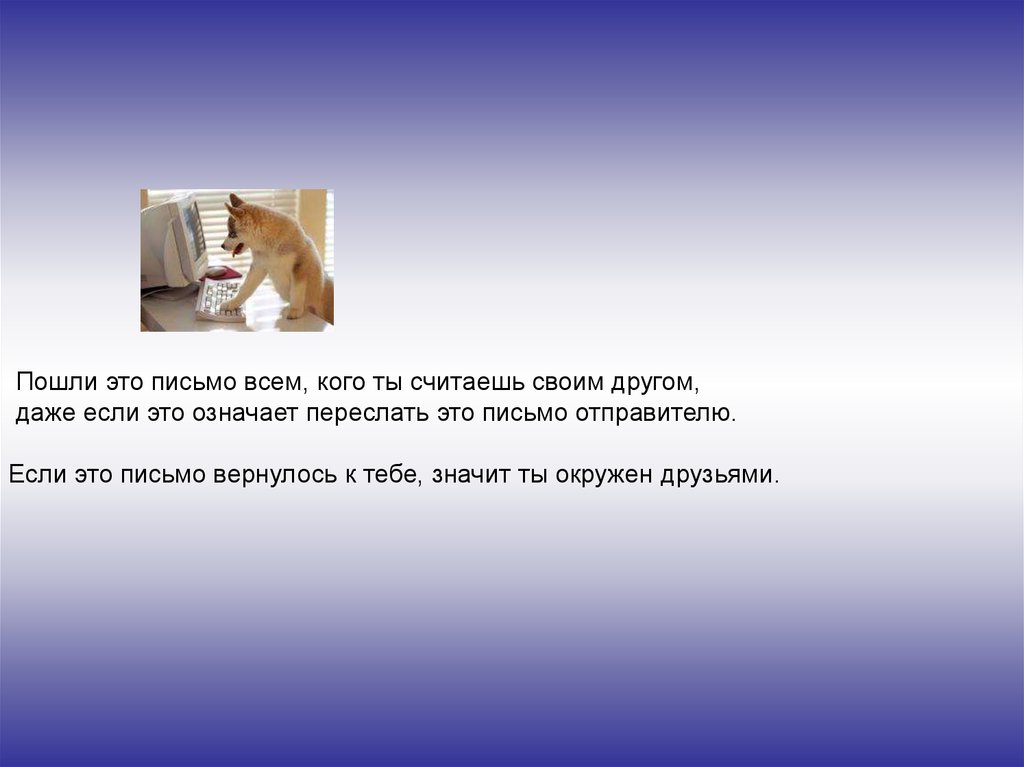 Пошли это письмо всем, кого ты считаешь своим другом, даже если это означает переслать это письмо отправителю.

Если это письмо вернулось к тебе, значит ты окружен друзьями.